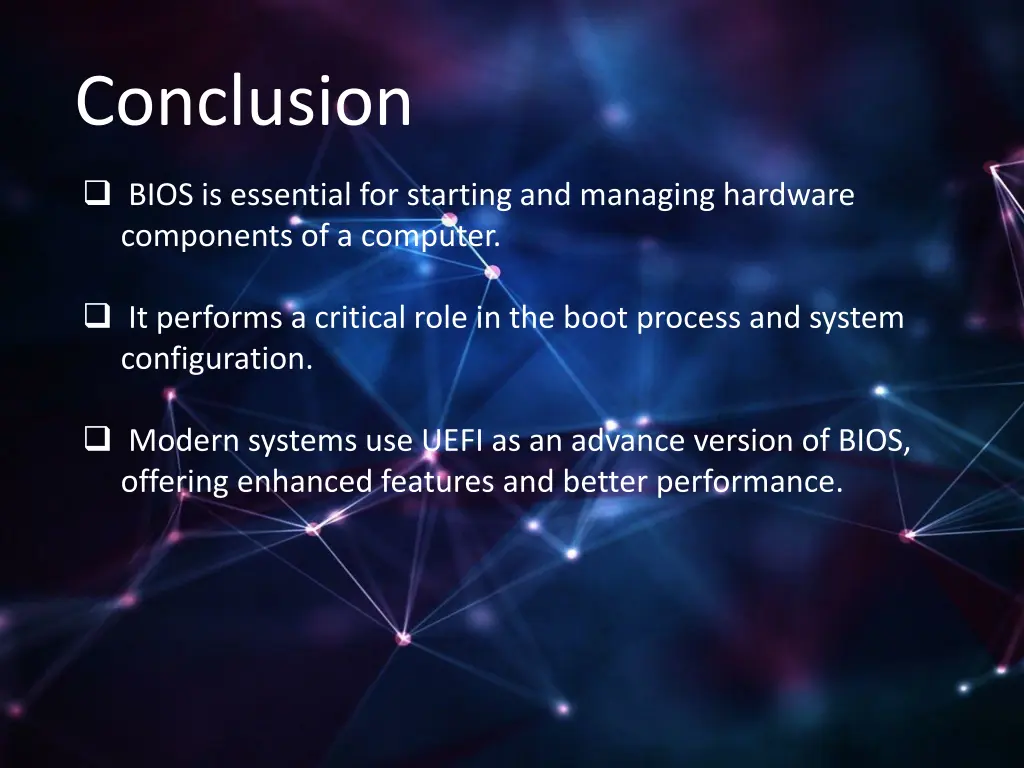 Conclusion

❑ BIOS is essential for starting and managing hardware components of a computer.

❑ It performs a critical role in the boot process and system configuration.

❑ Modern systems use UEFI as an advance version of BIOS, offering enhanced features and better performance.